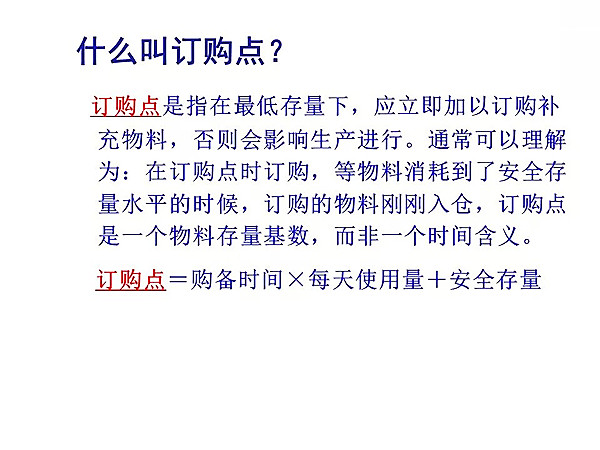 什么叫订购点？

订购点是指在最低存量下，应立即加以订购补充物料，否则会影响生产进行。通常可以理解为：在订购点时订购，等物料消耗到了安全存量水平的时候，订购的物料刚刚入仓，订购点是一个物料存量基数，而非一个时间含义。

订购点＝购备时间×每天使用量＋安全存量